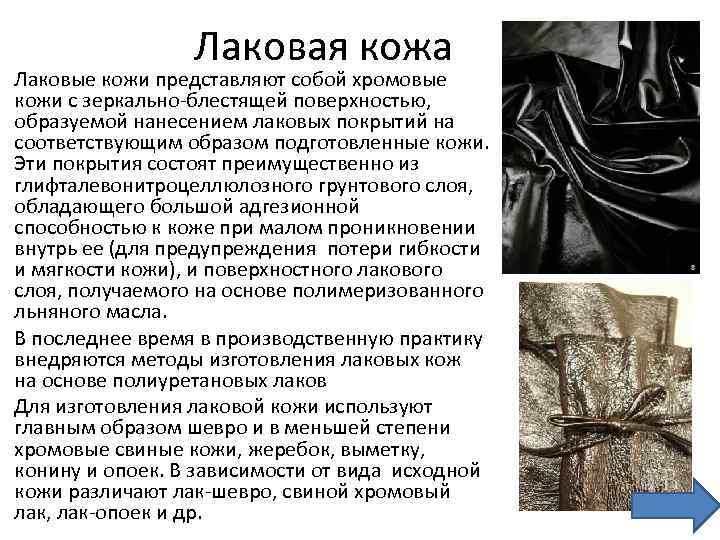 Лаковая кожа

Лаковые кожи представляют собой хромовые кожи с зеркально-блестящей поверхностью, образуемой нанесением лаковых покрытий на соответствующим образом подготовленные кожи. Эти покрытия состоят преимущественно из глифталевонитроцеллюлозного грунтового слоя, обладающего большой адгезионной способностью к коже при малом проникновении внутрь ее (для предупреждения потери гибкости и мягкости кожи), и поверхностного лакового слоя, получаемого на основе полимеризованного льняного масла.

В последнее время в производственную практику внедряются методы изготовления лаковых кож на основе полиуретановых лаков

Для изготовления лаковой кожи используют главным образом шевро и в меньшей степени хромовые свиные кожи, жеребок, выметку, конину и опоек. В зависимости от вида исходной кожи различают лак-шевро, свиной хромовый лак, лак-опоек и др.